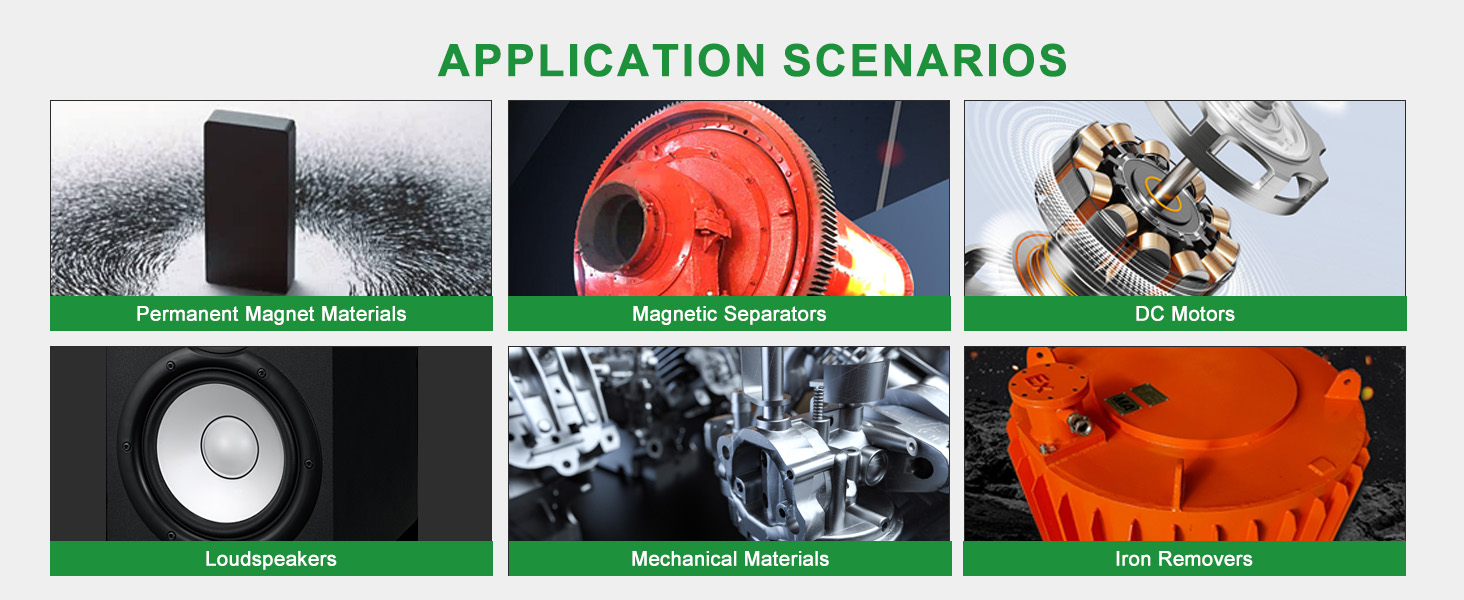 APPLICATION SCENARIOS

Permanent Magnet Materials

Magnetic Separators

DC Motors

Loudspeakers

Mechanical Materials

Iron Removers